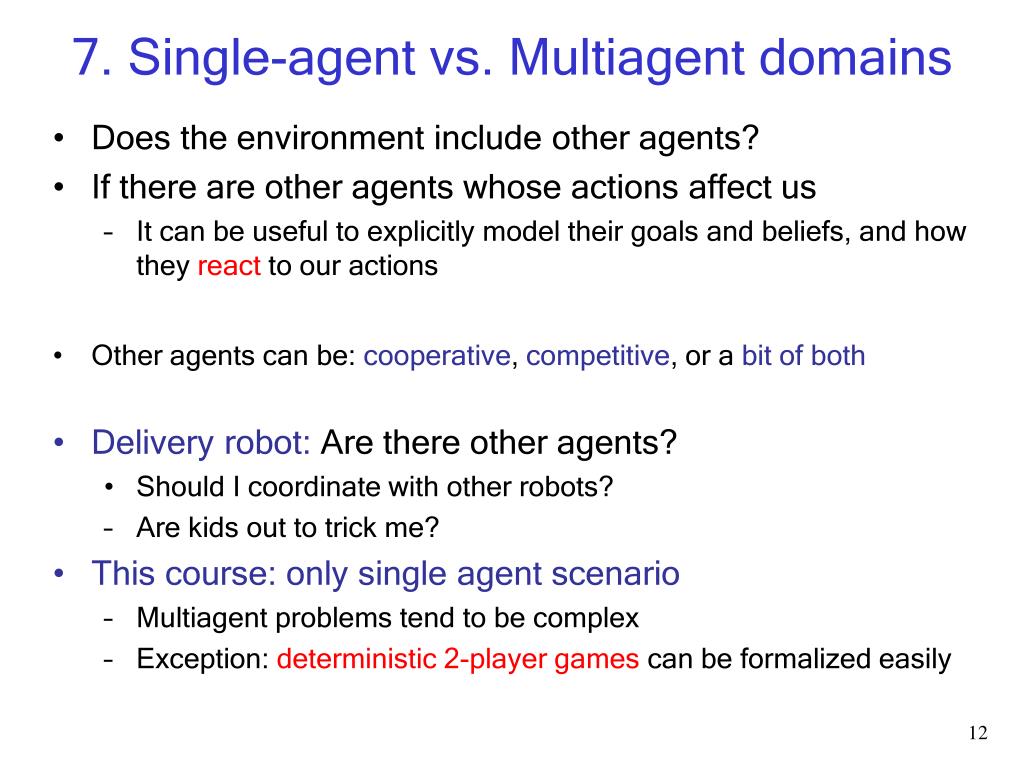 7. Single-agent vs. Multiagent domains

• Does the environment include other agents?
• If there are other agents whose actions affect us
– It can be useful to explicitly model their goals and beliefs, and how they react to our actions

• Other agents can be: cooperative, competitive, or a bit of both

• Delivery robot: Are there other agents?
• Should I coordinate with other robots?
– Are kids out to trick me?
• This course: only single agent scenario
– Multiagent problems tend to be complex
– Exception: deterministic 2-player games can be formalized easily

12